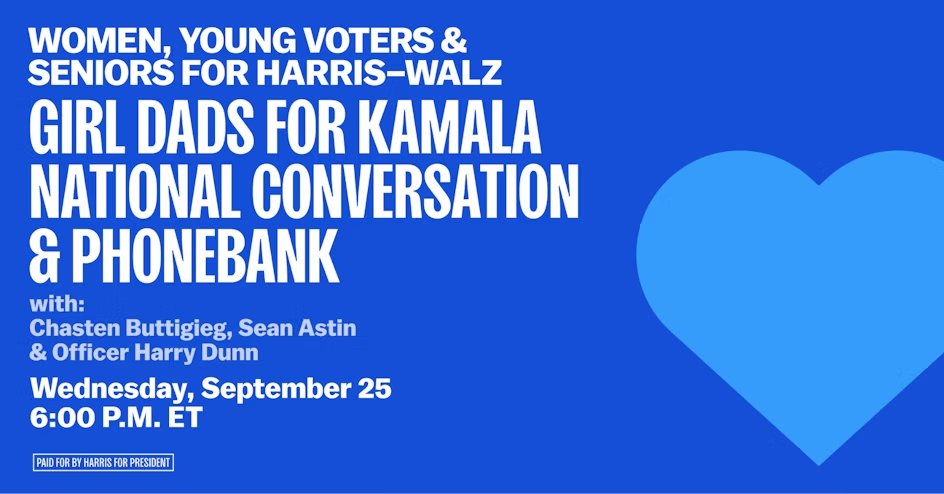 WOMEN, YOUNG VOTERS & SENIORS FOR HARRIS–WALZ

GIRL DADS FOR KAMALA NATIONAL CONVERSATION & PHONEBANK

with:
Chasten Buttigieg, Sean Astin & Officer Harry Dunn

Wednesday, September 25
6:00 P.M. ET

PAID FOR BY HARRIS FOR PRESIDENT